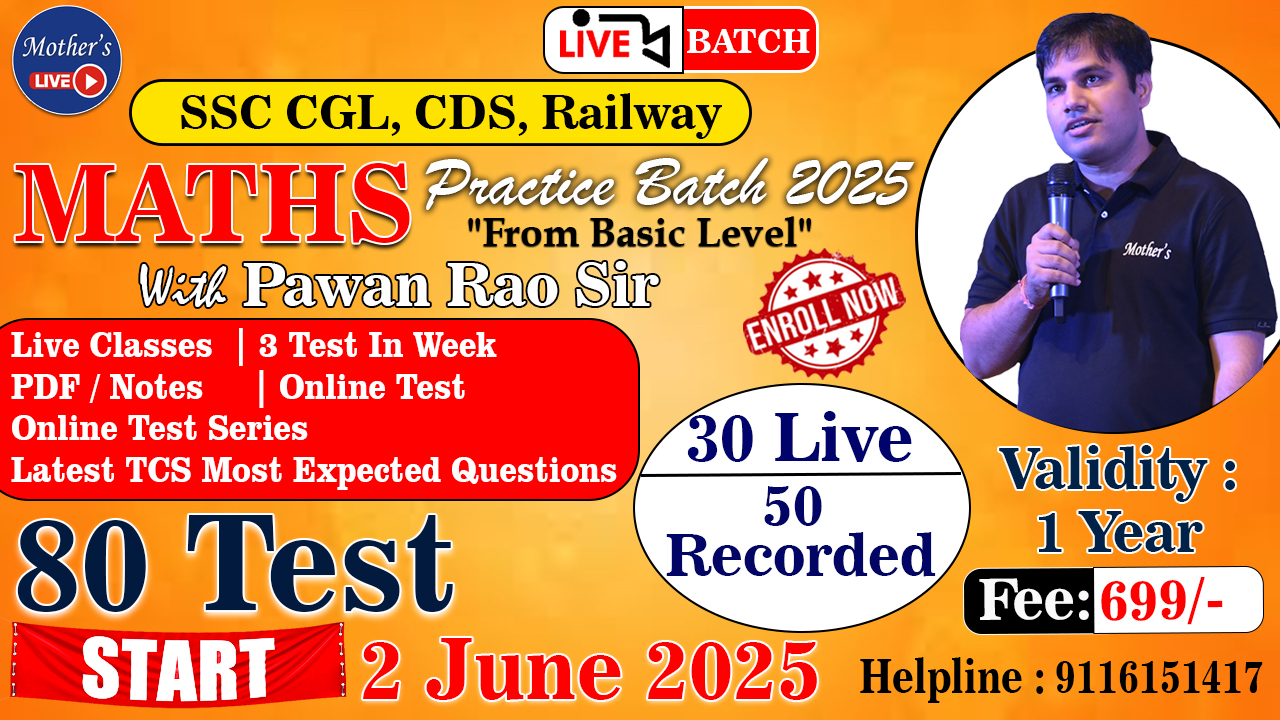 Mother's
LIVE

LIVE BATCH

SSC CGL, CDS, Railway

MATHS Practice Batch 2025
"From Basic Level"
With Pawan Rao Sir

ENROLL NOW

Mother's

Live Classes | 3 Test In Week
PDF / Notes | Online Test
Online Test Series
Latest TCS Most Expected Questions

30 Live
50 Recorded

Validity : 1 Year

Fee: 699/-

80 Test

START 2 June 2025

Helpline : 9116151417